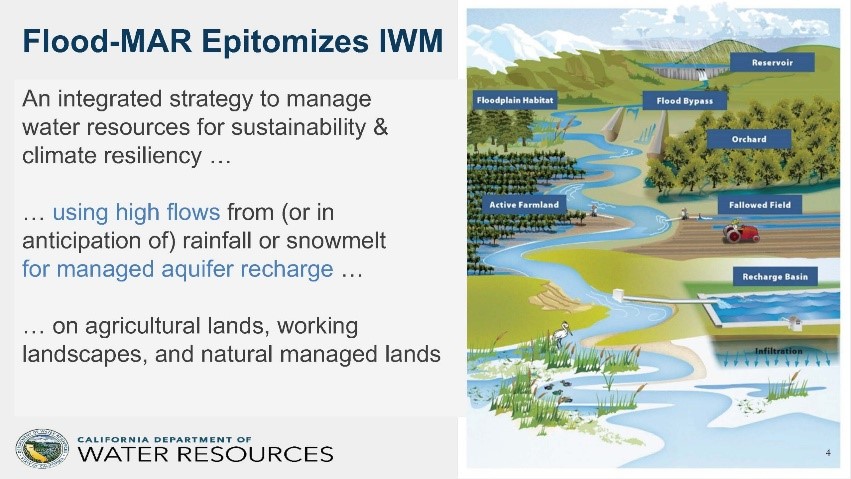 Flood-MAR Epitomizes IWM

An integrated strategy to manage water resources for sustainability & climate resiliency …

… using high flows from (or in anticipation of) rainfall or snowmelt for managed aquifer recharge …

… on agricultural lands, working landscapes, and natural managed lands

Reservoir

Floodplain Habitat

Flood Bypass

Orchard

Active Farmland

Fallowed Field

Recharge Basin

Infiltration

CALIFORNIA DEPARTMENT OF
WATER RESOURCES

4